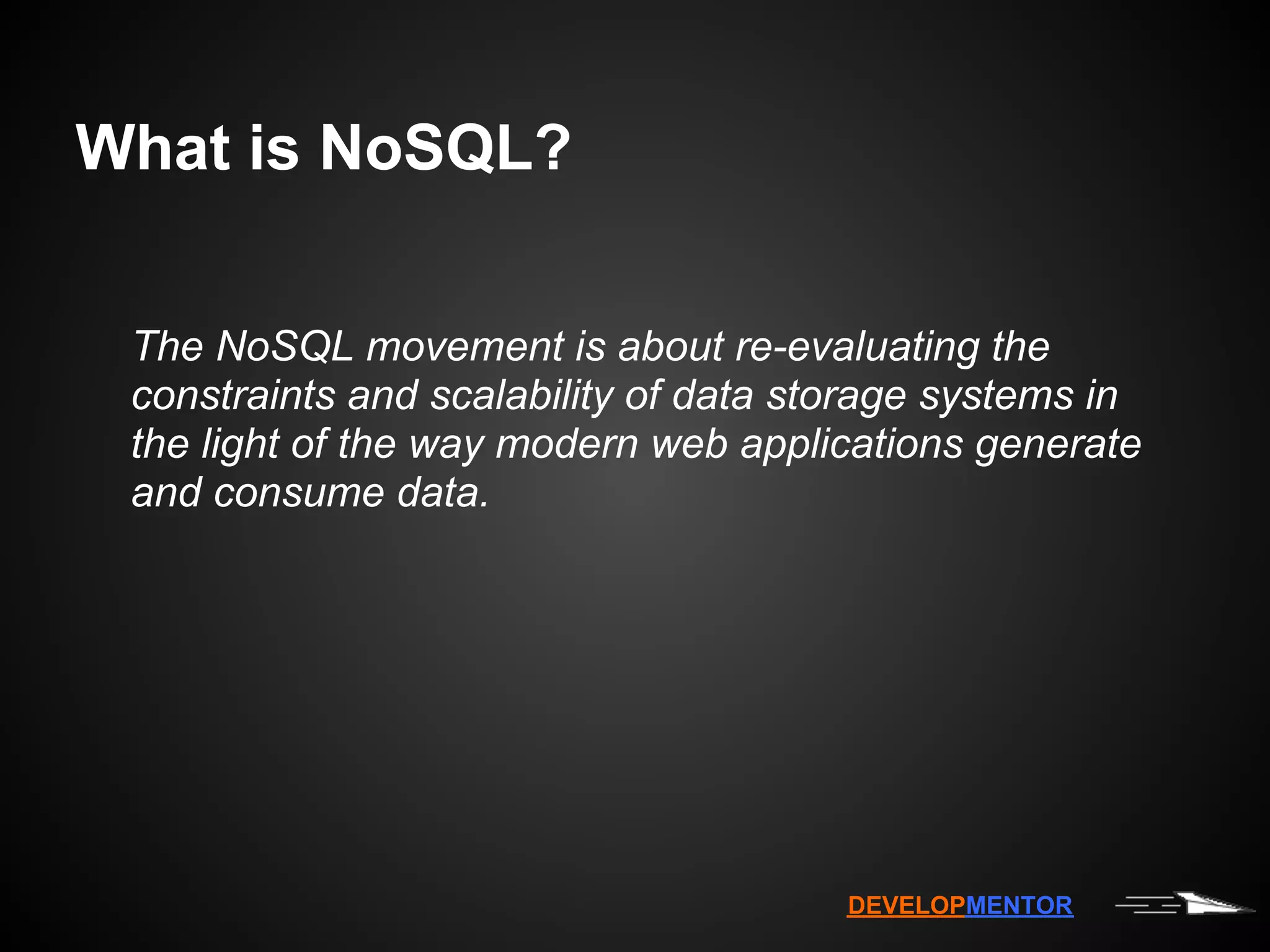 What is NoSQL?

The NoSQL movement is about re-evaluating the constraints and scalability of data storage systems in the light of the way modern web applications generate and consume data.

DEVELOPMENTOR